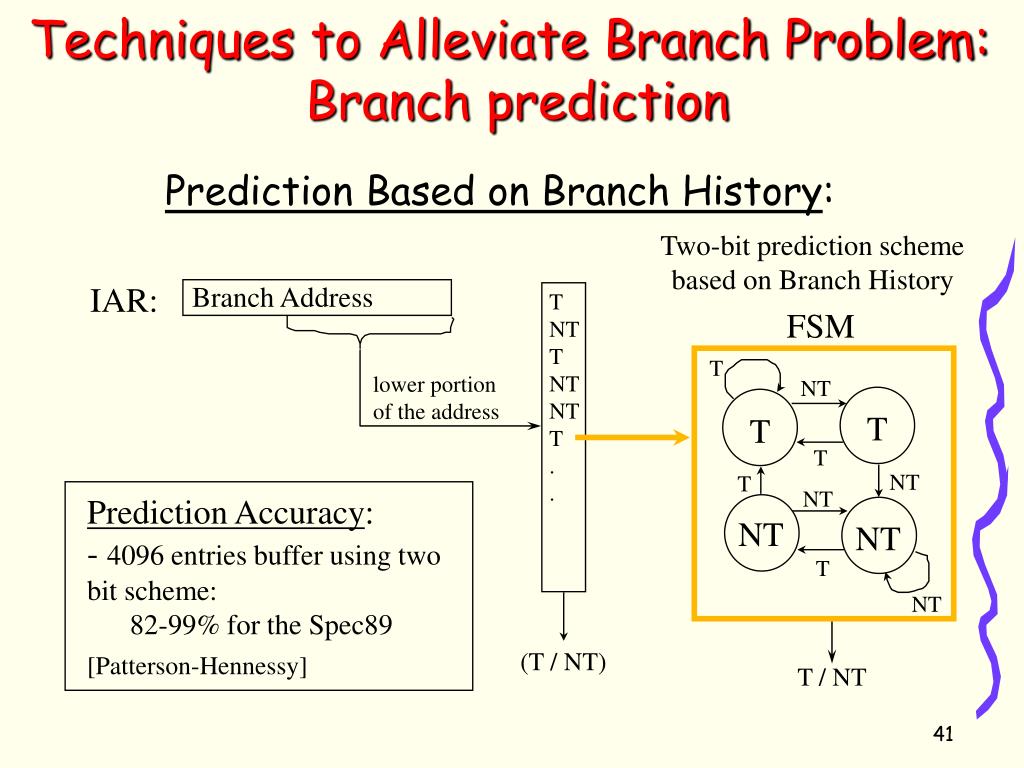 Techniques to Alleviate Branch Problem: Branch prediction

Prediction Based on Branch History:

Two-bit prediction scheme based on Branch History

IAR: Branch Address

lower portion of the address

T
NT
T
NT
NT
T
.
.

(T / NT)

FSM

T
NT
T
T
T
T
NT
NT
NT
NT
T
NT

T / NT

Prediction Accuracy:
- 4096 entries buffer using two bit scheme:
82-99% for the Spec89
[Patterson-Hennessy]

41